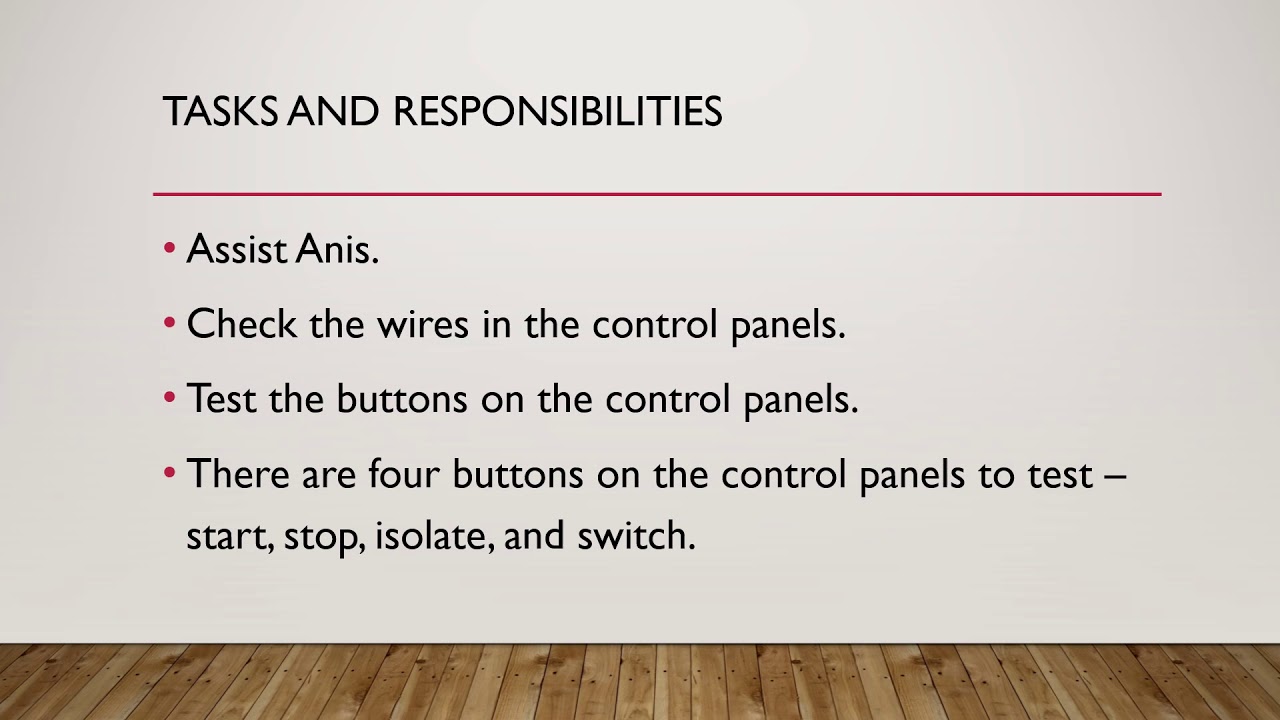 TASKS AND RESPONSIBILITIES

• Assist Anis.

• Check the wires in the control panels.

• Test the buttons on the control panels.

• There are four buttons on the control panels to test – start, stop, isolate, and switch.